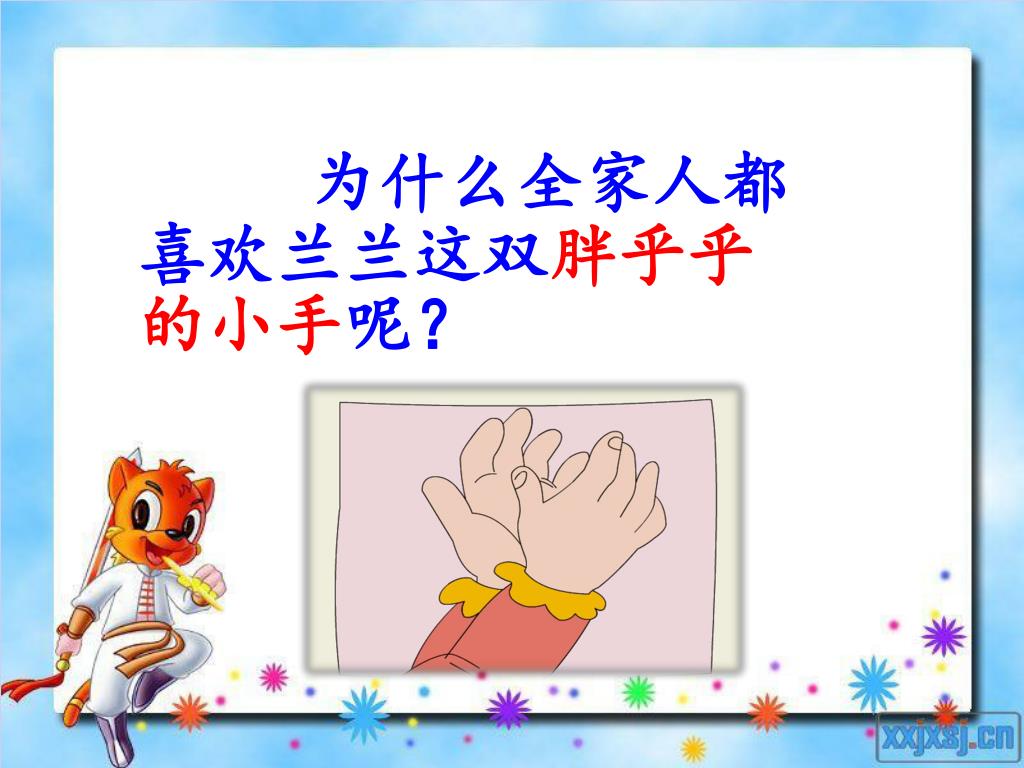 为什么全家人都喜欢兰兰这双胖乎乎的小手呢？

xxjxsj.cn